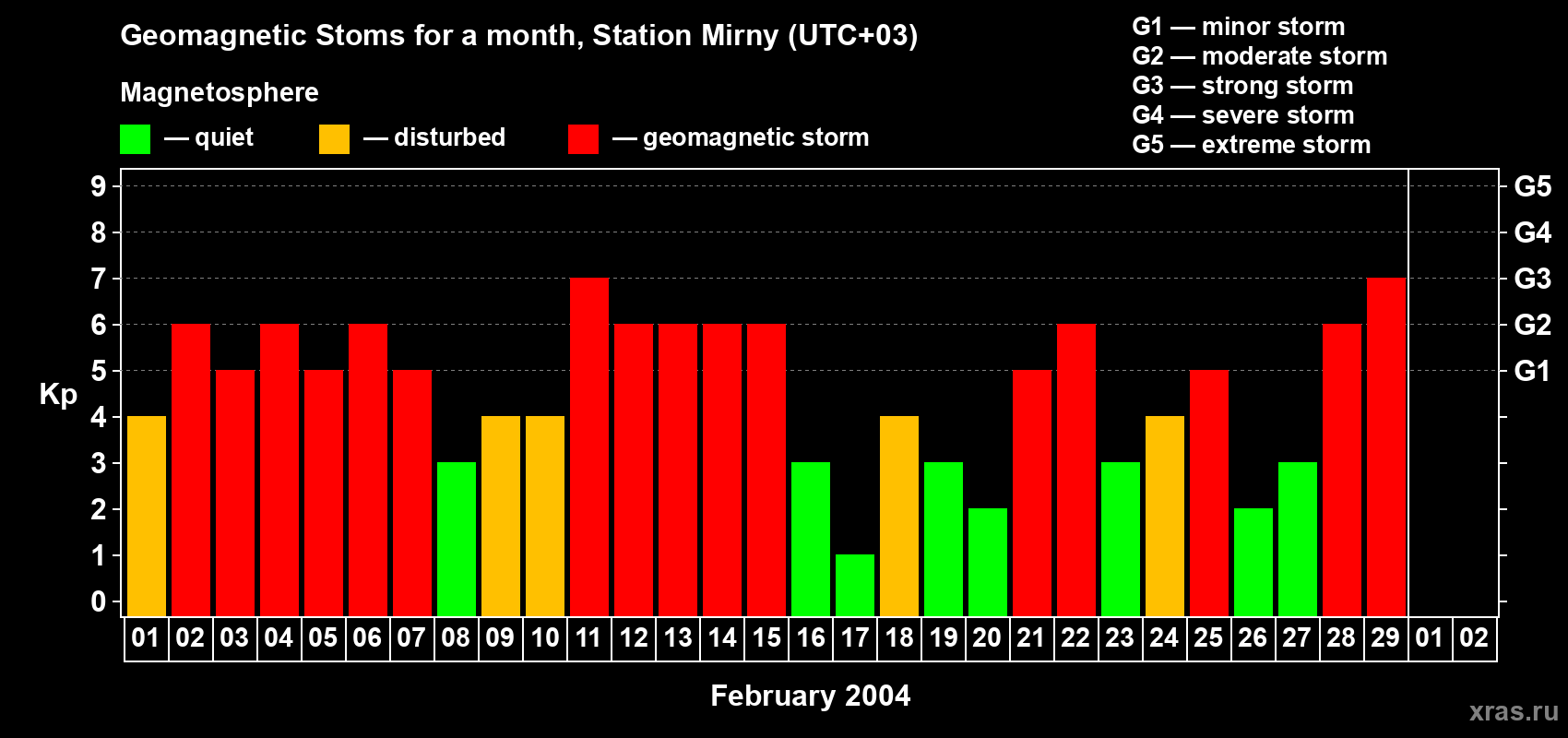 Geomagnetic Stoms for a month, Station Mirny (UTC+03)

Magnetosphere

— quiet — disturbed — geomagnetic storm

G1 — minor storm
G2 — moderate storm
G3 — strong storm
G4 — severe storm
G5 — extreme storm

Kp

9
8
7
6
5
4
3
2
1
0

G5
G4
G3
G2
G1

01 02 03 04 05 06 07 08 09 10 11 12 13 14 15 16 17 18 19 20 21 22 23 24 25 26 27 28 29 01 02

February 2004

xras.ru